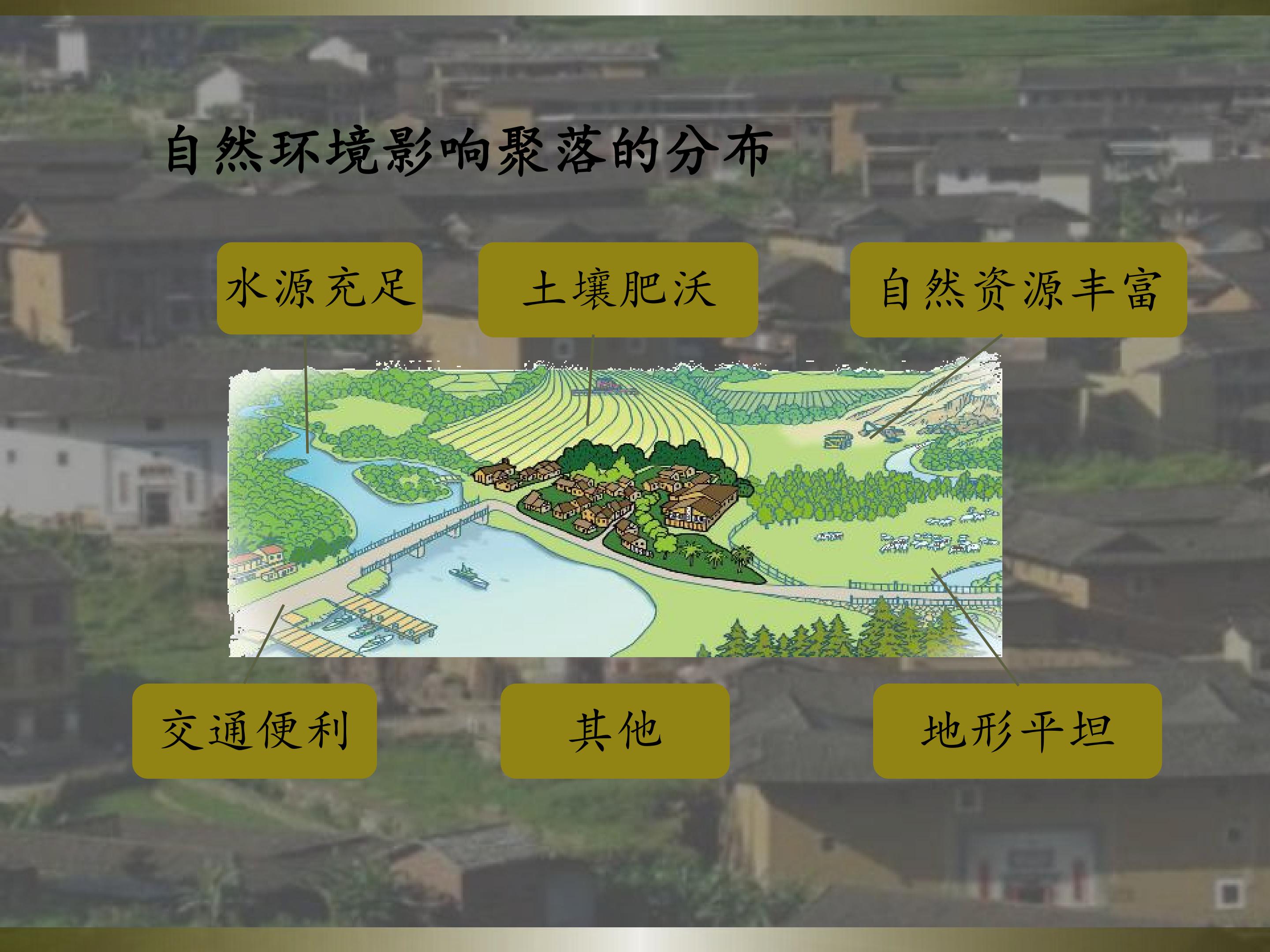 自然环境影响聚落的分布

水源充足

土壤肥沃

自然资源丰富

交通便利

其他

地形平坦